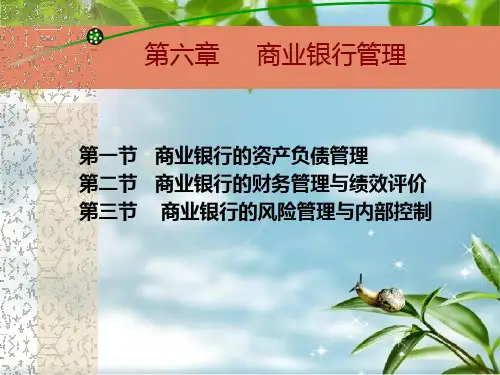 第六章　商业银行管理

第一节　商业银行的资产负债管理
第二节　商业银行的财务管理与绩效评价
第三节　商业银行的风险管理与内部控制